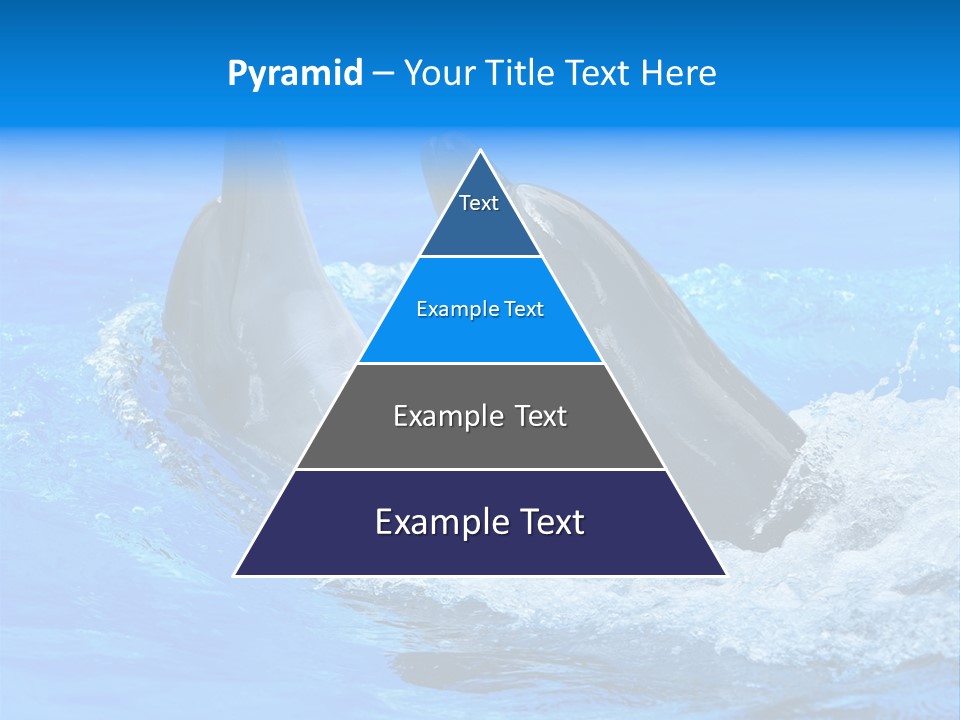 Pyramid – Your Title Text Here

Text

Example Text

Example Text

Example Text